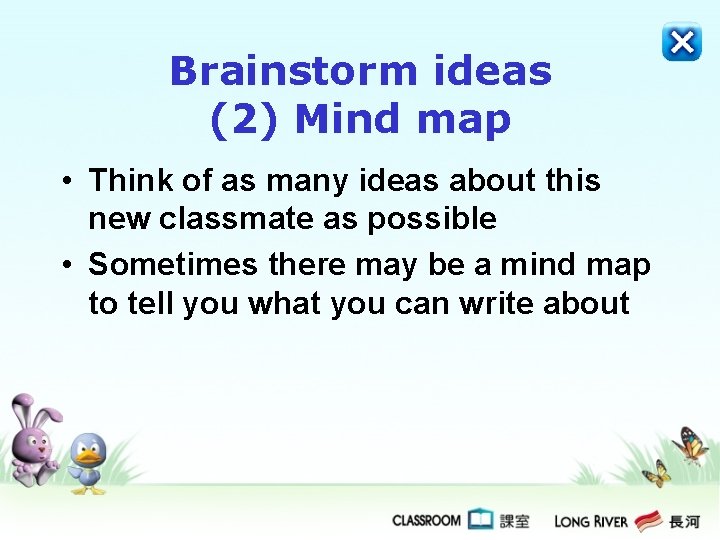 Brainstorm ideas
(2) Mind map

• Think of as many ideas about this new classmate as possible
• Sometimes there may be a mind map to tell you what you can write about

CLASSROOM 課室 LONG RIVER 長河